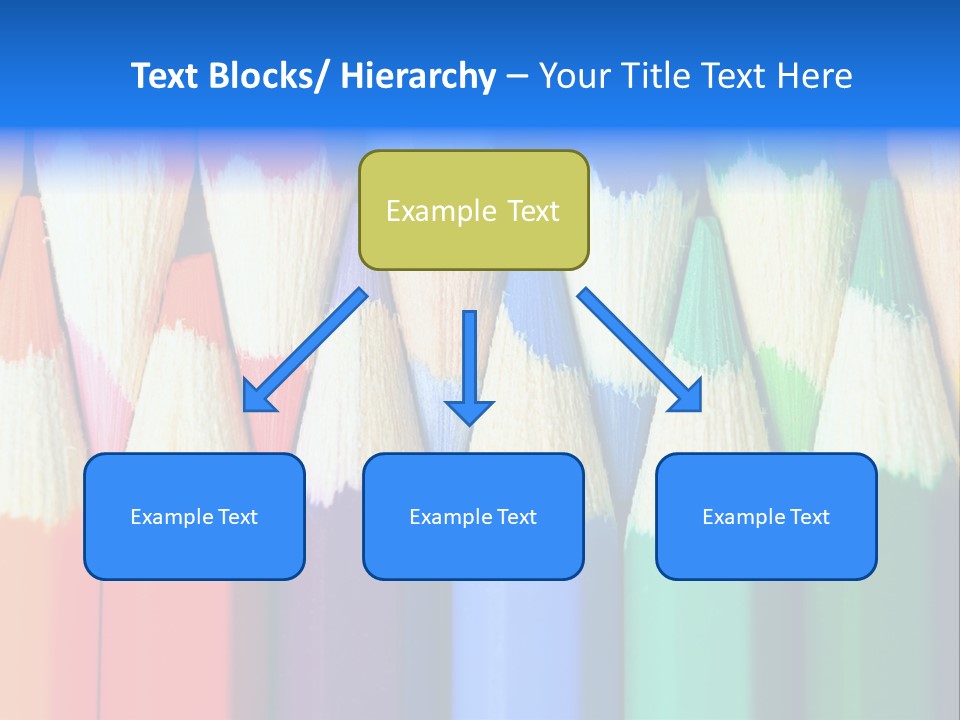 Text Blocks/ Hierarchy – Your Title Text Here

Example Text

Example Text

Example Text

Example Text